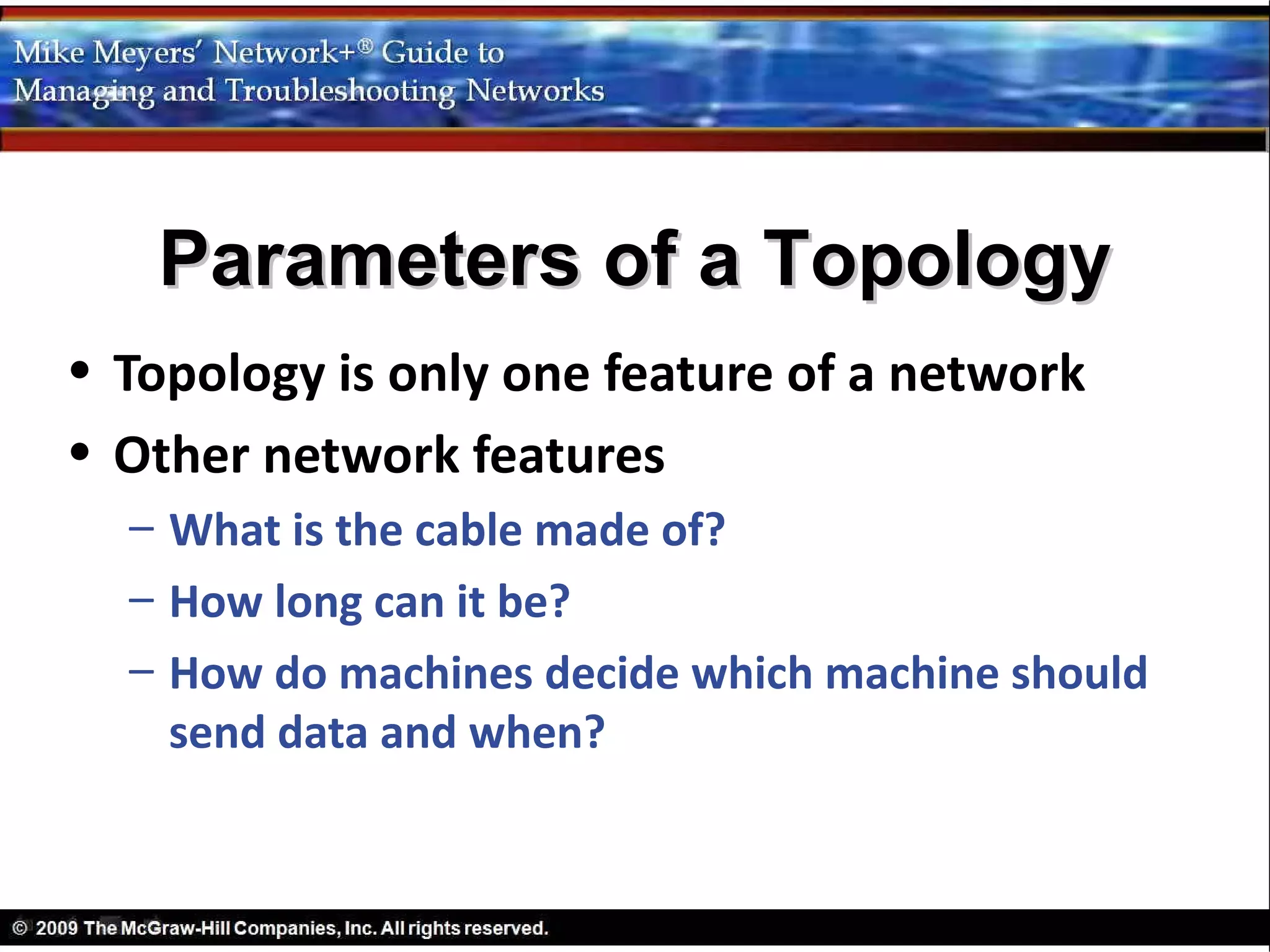 Mike Meyers' Network+® Guide to
Managing and Troubleshooting Networks

Parameters of a Topology

• Topology is only one feature of a network
• Other network features
– What is the cable made of?
– How long can it be?
– How do machines decide which machine should send data and when?

© 2009 The McGraw-Hill Companies, Inc. All rights reserved.